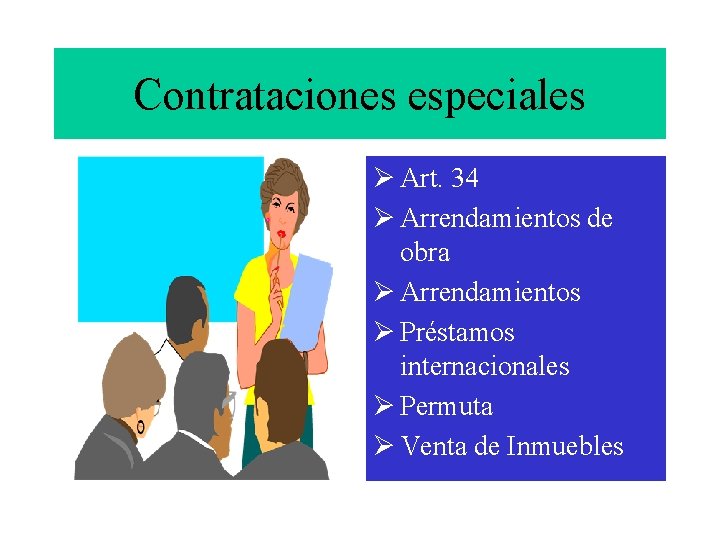 Contrataciones especiales

➢ Art. 34
➢ Arrendamientos de obra
➢ Arrendamientos
➢ Préstamos internacionales
➢ Permuta
➢ Venta de Inmuebles